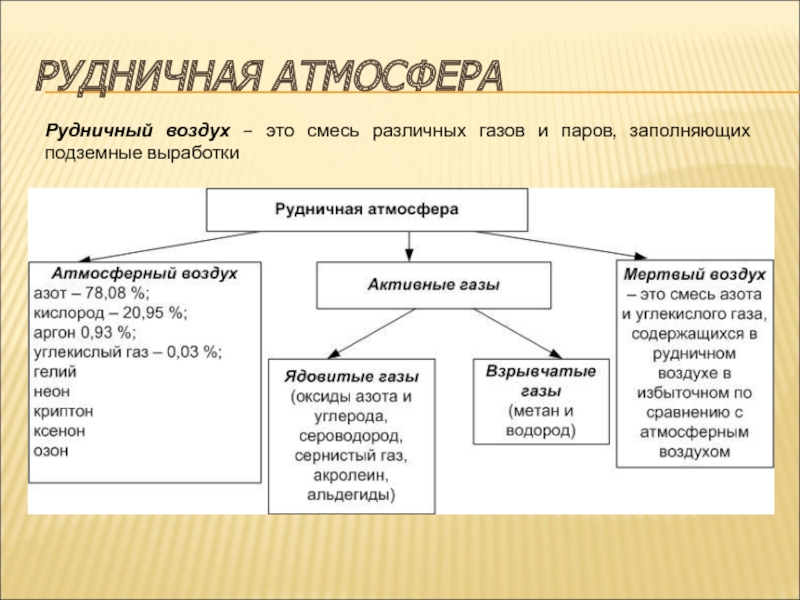 РУДНИЧНАЯ АТМОСФЕРА

Рудничный воздух – это смесь различных газов и паров, заполняющих подземные выработки

Рудничная атмосфера

Атмосферный воздух
азот – 78,08 %;
кислород – 20,95 %;
аргон 0,93 %;
углекислый газ – 0,03 %;
гелий
неон
криптон
ксенон
озон

Активные газы

Ядовитые газы (оксиды азота и углерода, сероводород, сернистый газ, акролеин, альдегиды)

Взрывчатые газы (метан и водород)

Мертвый воздух – это смесь азота и углекислого газа, содержащихся в рудничном воздухе в избыточном по сравнению с атмосферным воздухом